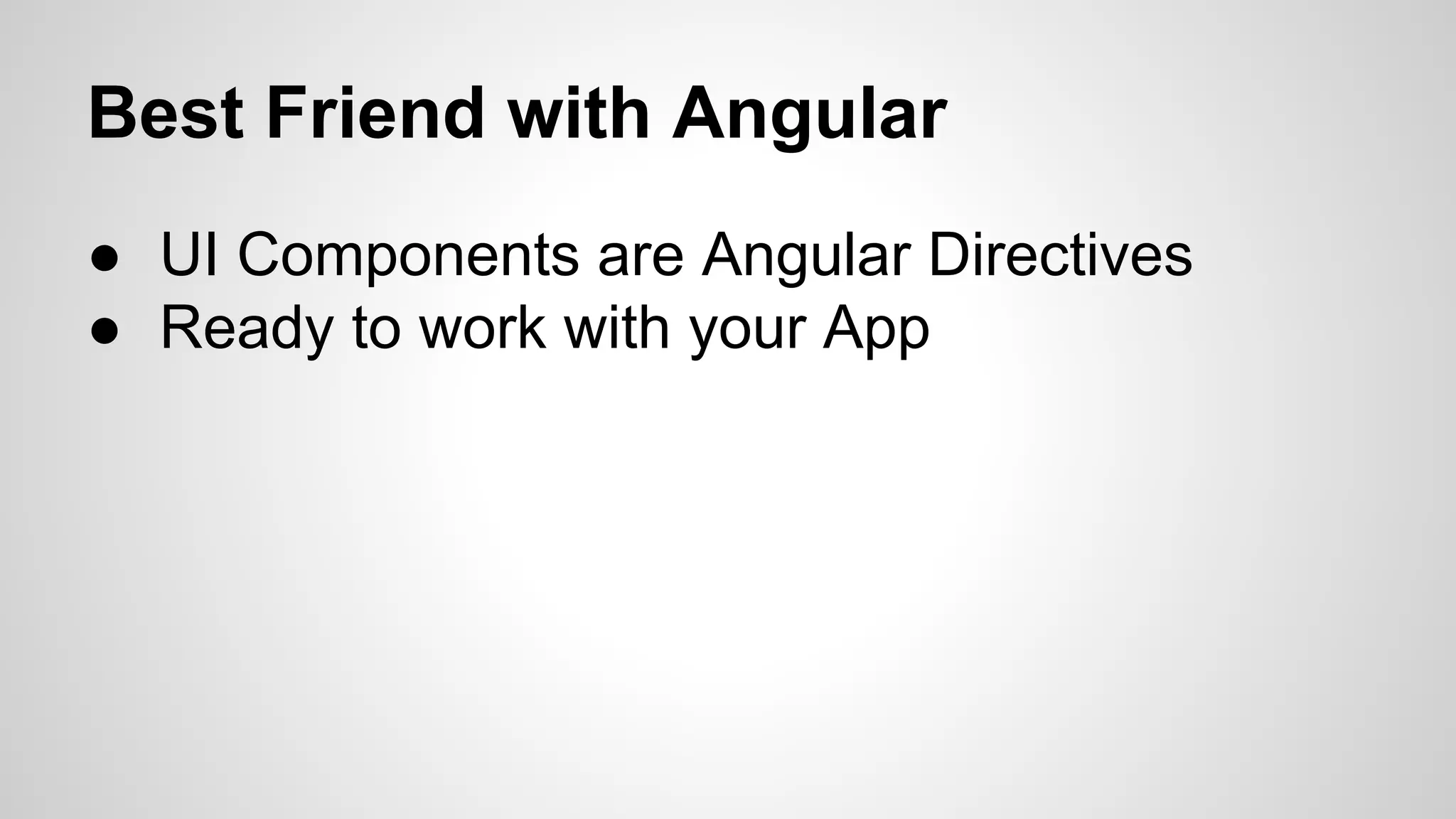 Best Friend with Angular

● UI Components are Angular Directives
● Ready to work with your App